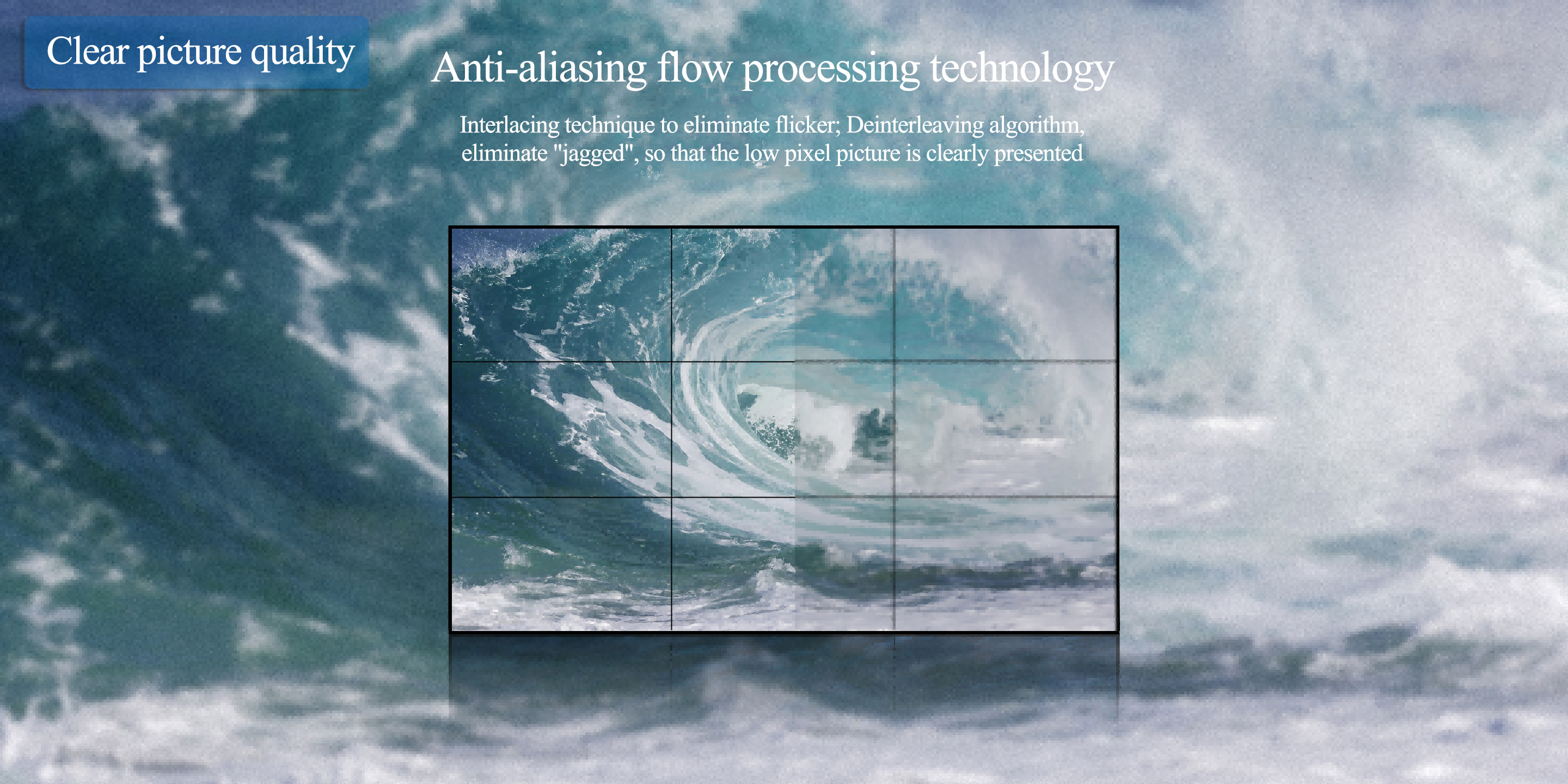 Clear picture quality

Anti-aliasing flow processing technology

Interlacing technique to eliminate flicker; Deinterleaving algorithm, eliminate "jagged", so that the low pixel picture is clearly presented